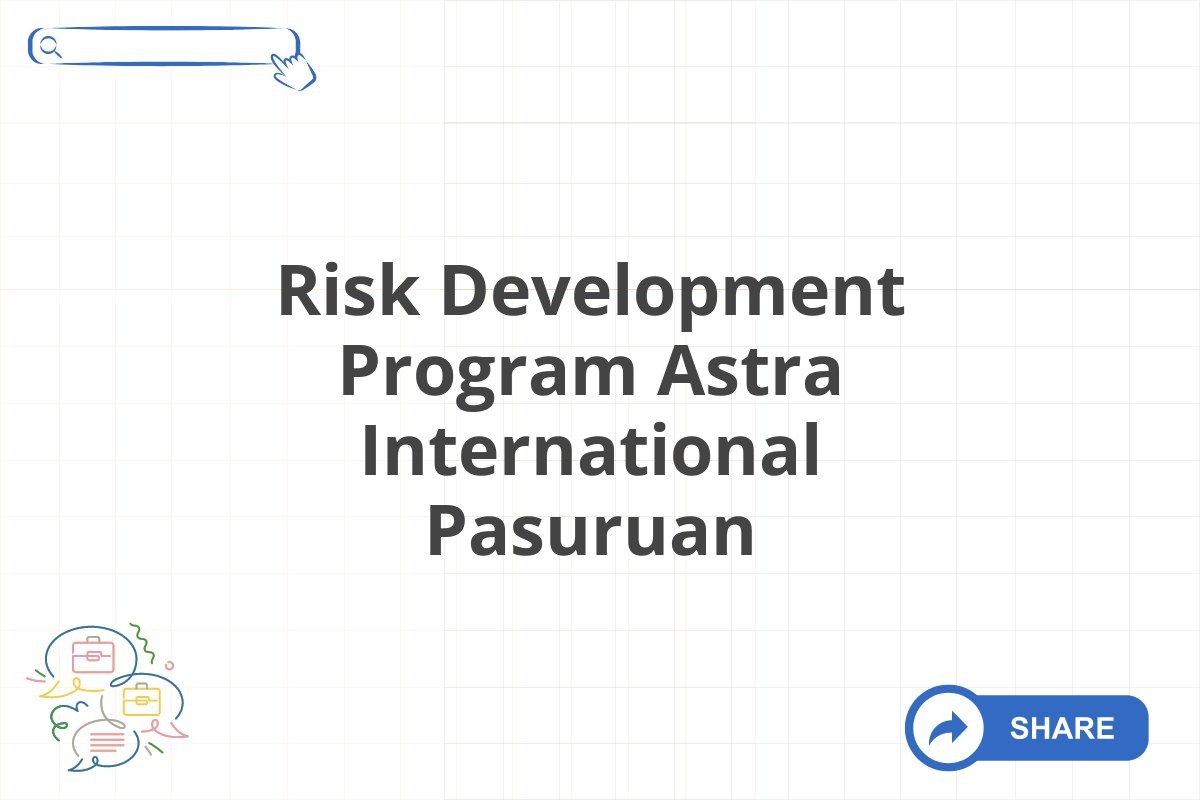 Risk Development Program Astra International Pasuruan

SHARE